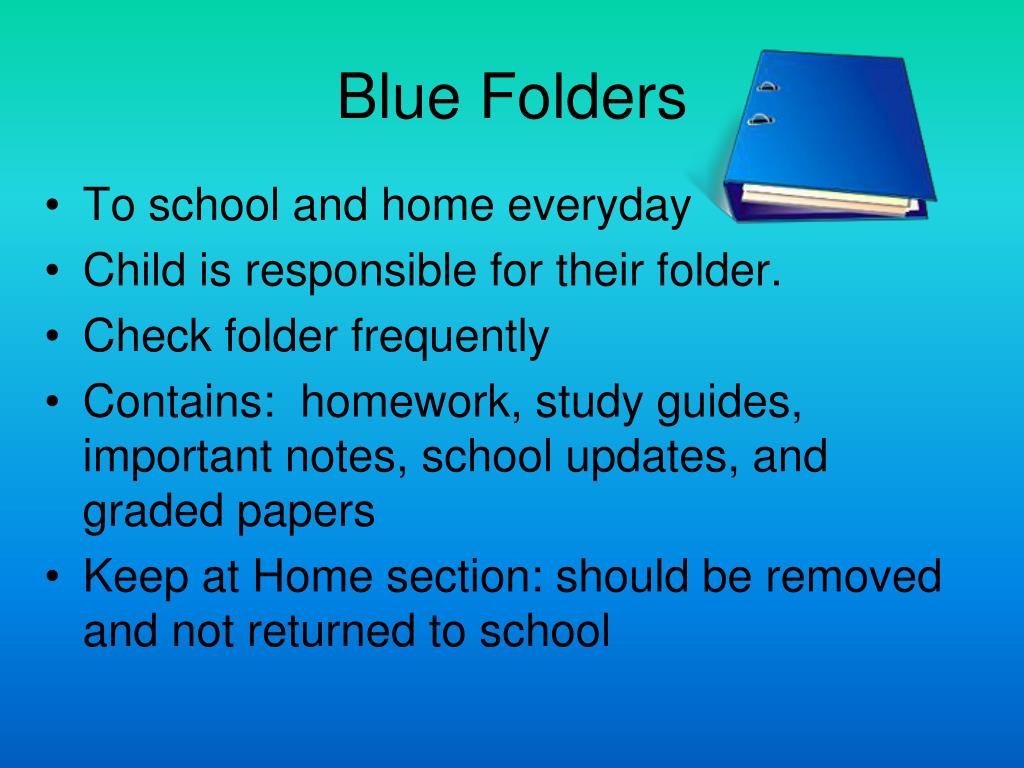 Blue Folders

• To school and home everyday
• Child is responsible for their folder.
• Check folder frequently
• Contains: homework, study guides, important notes, school updates, and graded papers
• Keep at Home section: should be removed and not returned to school